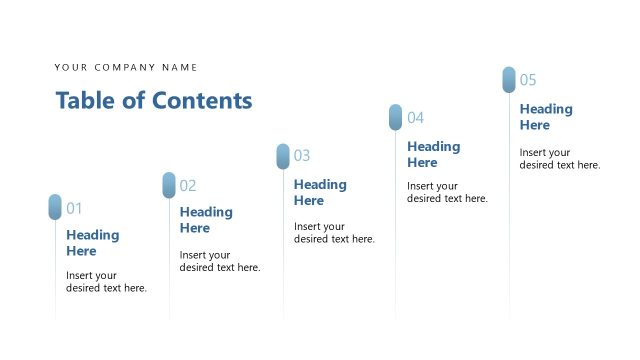 YOUR COMPANY NAME

Table of Contents

01

Heading Here

Insert your desired text here.

02

Heading Here

Insert your desired text here.

03

Heading Here

Insert your desired text here.

04

Heading Here

Insert your desired text here.

05

Heading Here

Insert your desired text here.